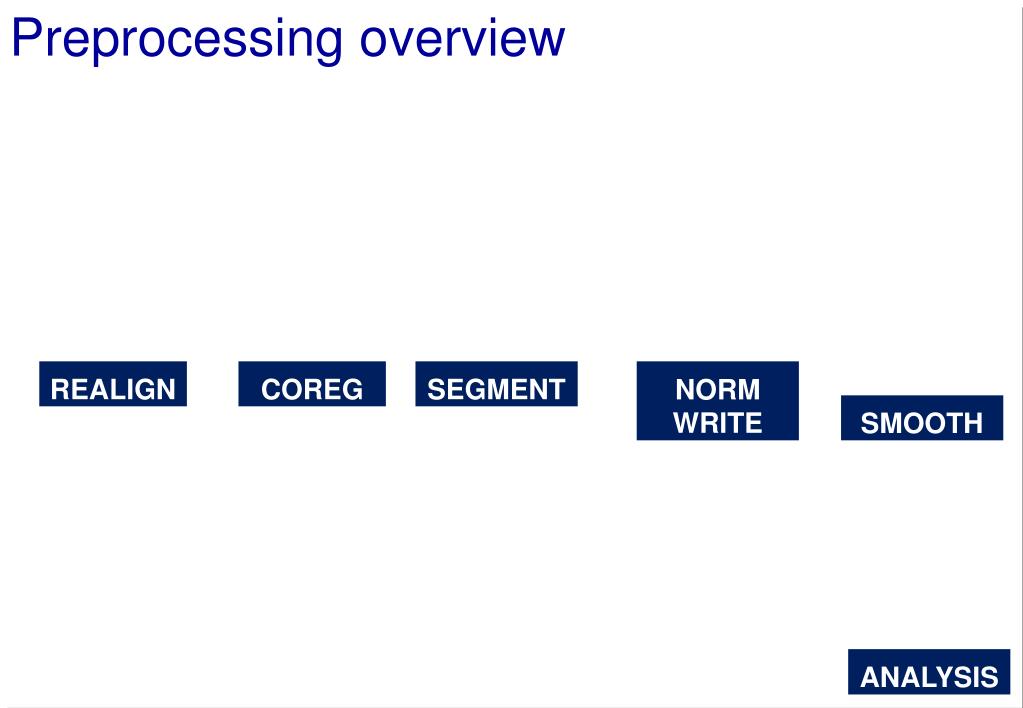 Preprocessing overview

REALIGN

COREG

SEGMENT

NORM WRITE

SMOOTH

ANALYSIS